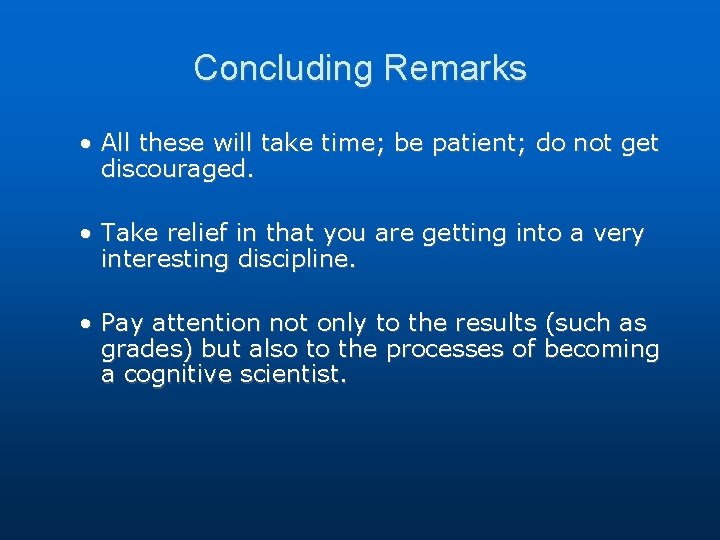 Concluding Remarks

• All these will take time; be patient; do not get discouraged.

• Take relief in that you are getting into a very interesting discipline.

• Pay attention not only to the results (such as grades) but also to the processes of becoming a cognitive scientist.